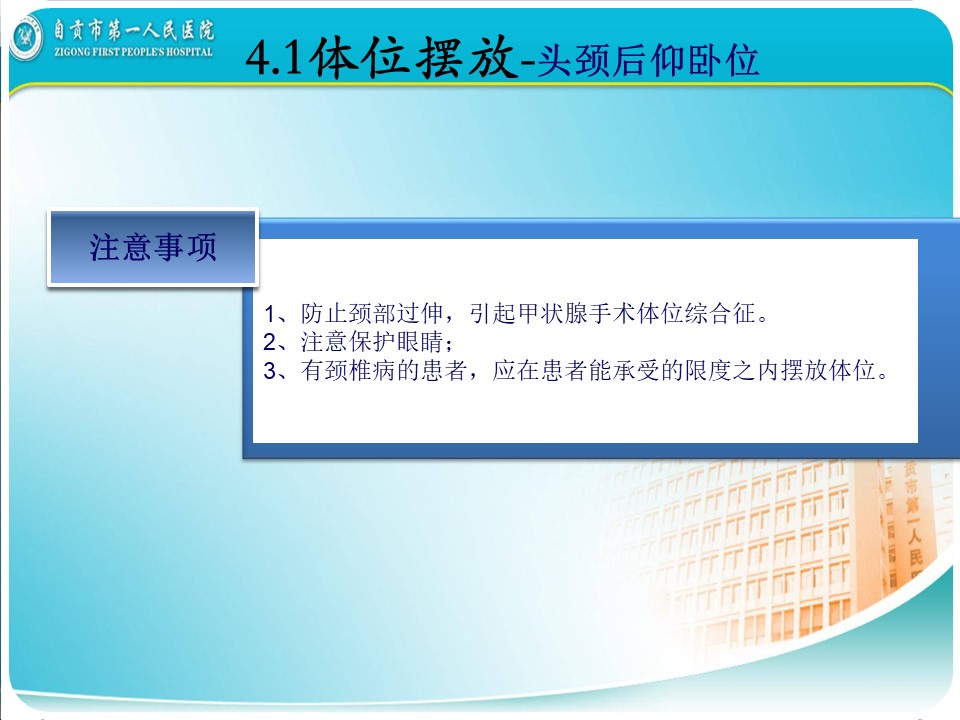 自贡市第一人民医院
ZIGONG FIRST PEOPLE'S HOSPITAL

4.1体位摆放-头颈后仰卧位

注意事项

1、防止颈部过伸，引起甲状腺手术体位综合征。
2、注意保护眼睛；
3、有颈椎病的患者，应在患者能承受的限度之内摆放体位。

贡市第一人民